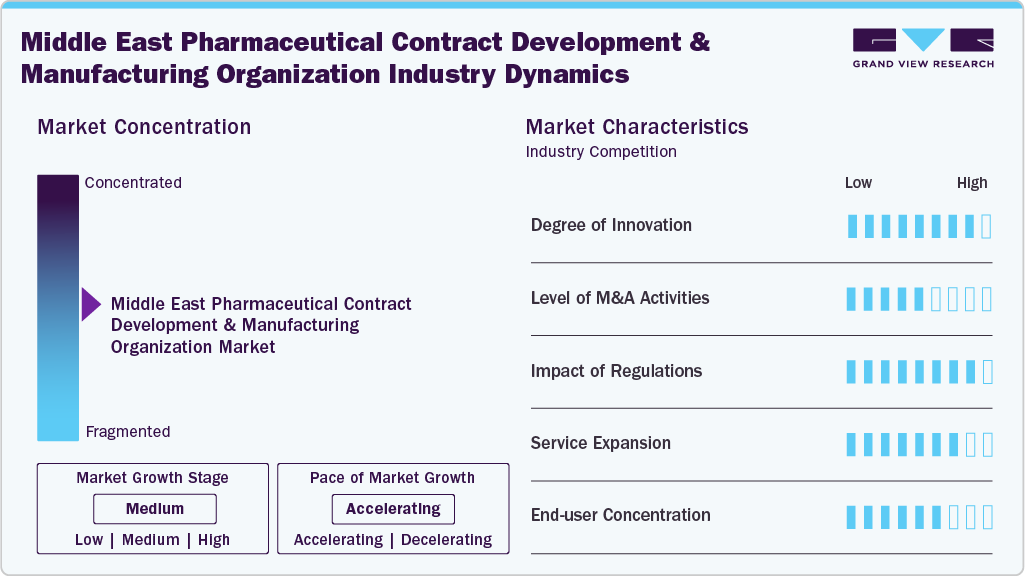 Middle East Pharmaceutical Contract Development & Manufacturing Organization Industry Dynamics

GRAND VIEW RESEARCH

Market Concentration

Concentrated

Middle East Pharmaceutical Contract Development & Manufacturing Organization Market

Fragmented

Market Growth Stage

Medium

Low | Medium | High

Pace of Market Growth

Accelerating

Accelerating | Decelerating

Market Characteristics

Industry Competition

Low High

Degree of Innovation

Level of M&A Activities

Impact of Regulations

Service Expansion

End-user Concentration